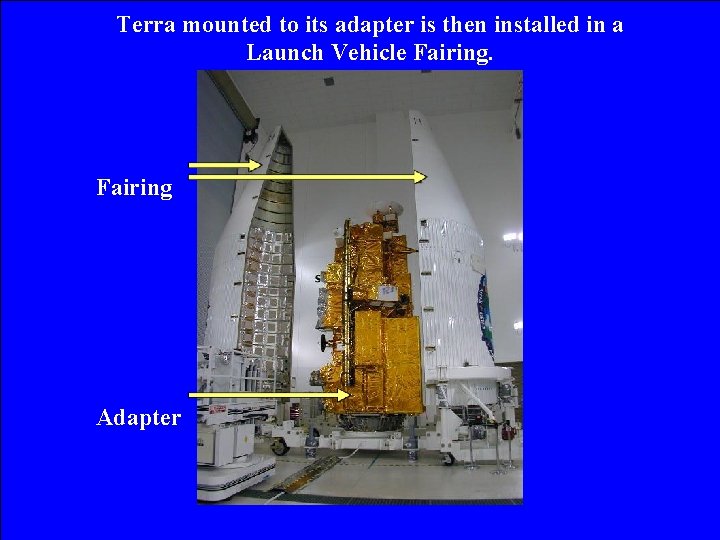 Terra mounted to its adapter is then installed in a Launch Vehicle Fairing.

Fairing

Adapter